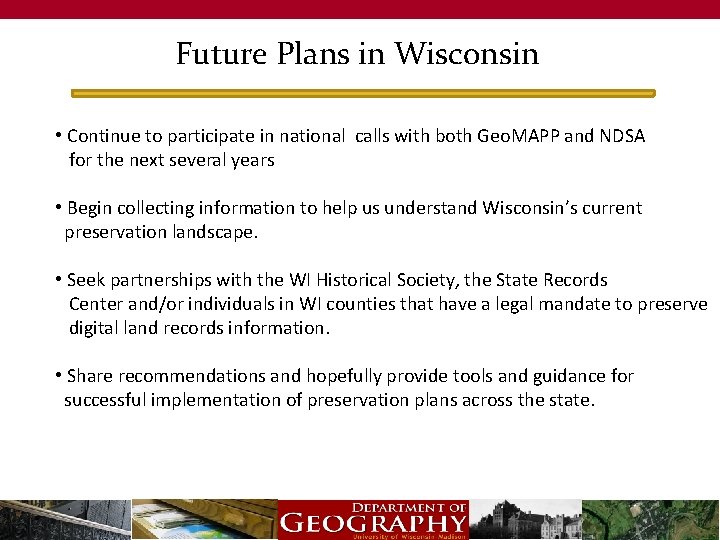 Future Plans in Wisconsin

• Continue to participate in national calls with both GeoMAPP and NDSA for the next several years

• Begin collecting information to help us understand Wisconsin's current preservation landscape.

• Seek partnerships with the WI Historical Society, the State Records Center and/or individuals in WI counties that have a legal mandate to preserve digital land records information.

• Share recommendations and hopefully provide tools and guidance for successful implementation of preservation plans across the state.

DEPARTMENT OF GEOGRAPHY
University of Wisconsin–Madison